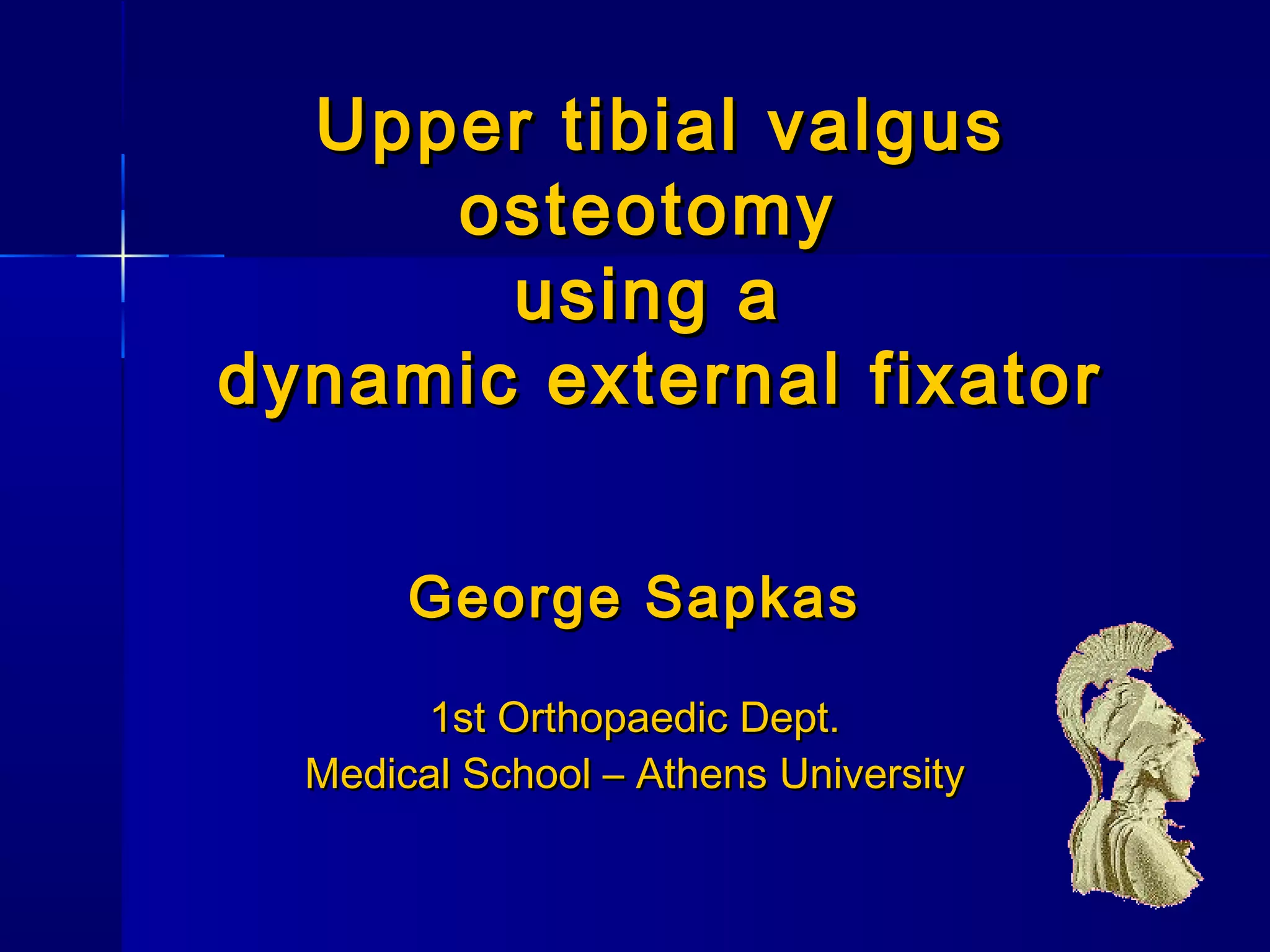 Upper tibial valgus osteotomy using a dynamic external fixator

George Sapkas

1st Orthopaedic Dept.
Medical School – Athens University